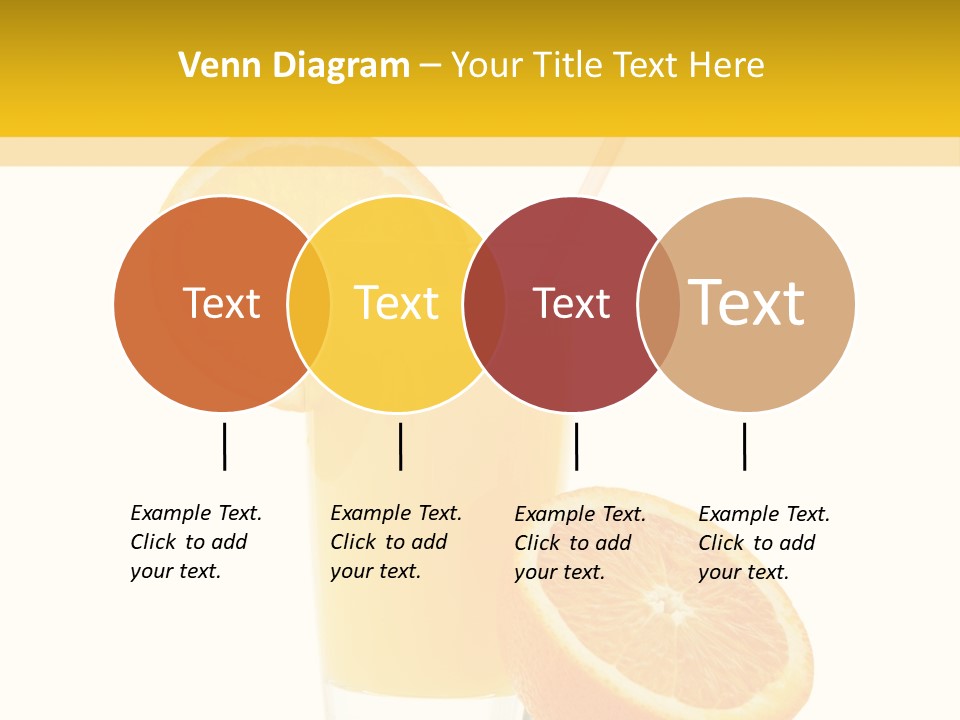 Venn Diagram – Your Title Text Here

Text

Text

Text

Text

Example Text. Click to add your text.

Example Text. Click to add your text.

Example Text. Click to add your text.

Example Text. Click to add your text.